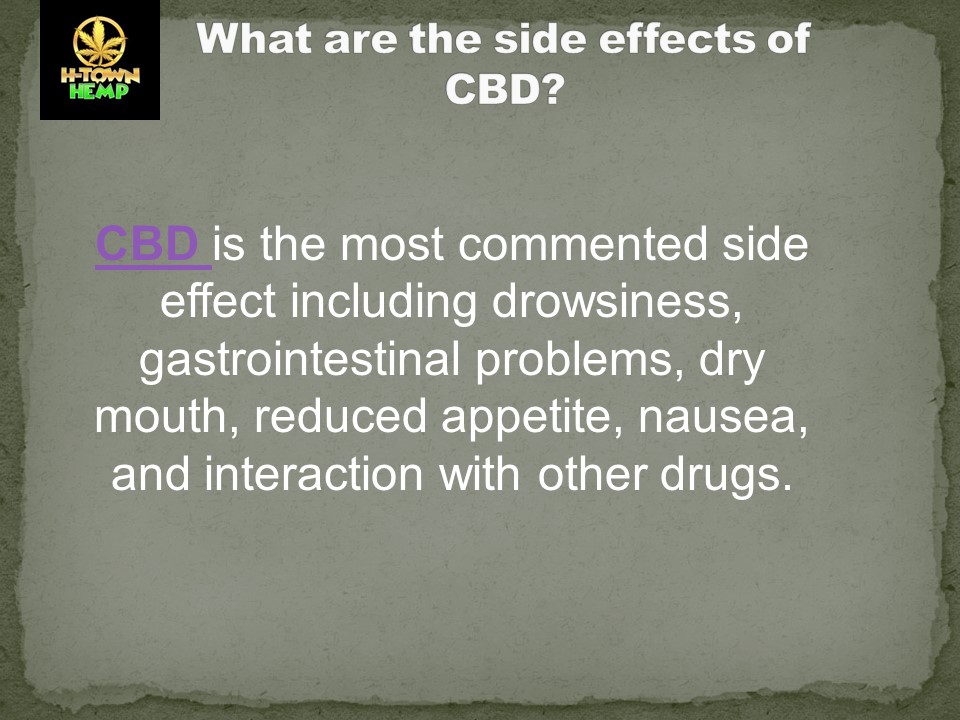 H-TOWN HEMP

What are the side effects of CBD?

CBD is the most commented side effect including drowsiness, gastrointestinal problems, dry mouth, reduced appetite, nausea, and interaction with other drugs.